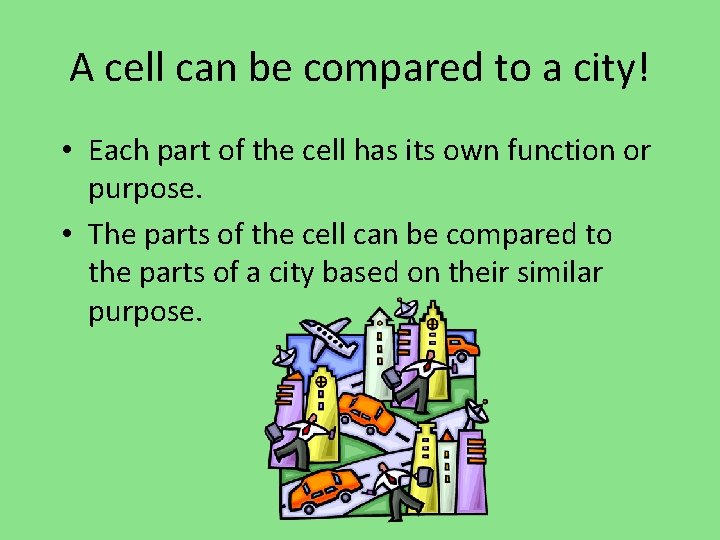 A cell can be compared to a city!

• Each part of the cell has its own function or purpose.

• The parts of the cell can be compared to the parts of a city based on their similar purpose.